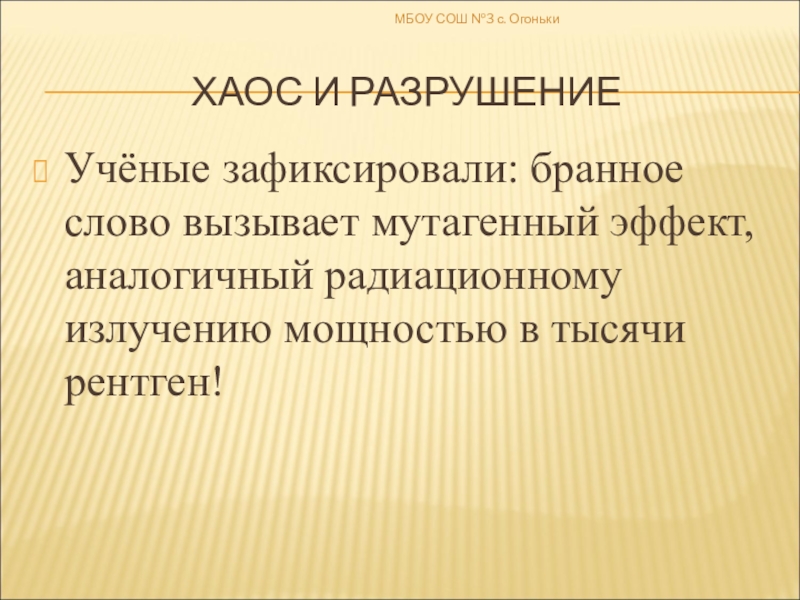 МБОУ СОШ №3 с. Огоньки

ХАОС И РАЗРУШЕНИЕ

Учёные зафиксировали: бранное слово вызывает мутагенный эффект, аналогичный радиационному излучению мощностью в тысячи рентген!